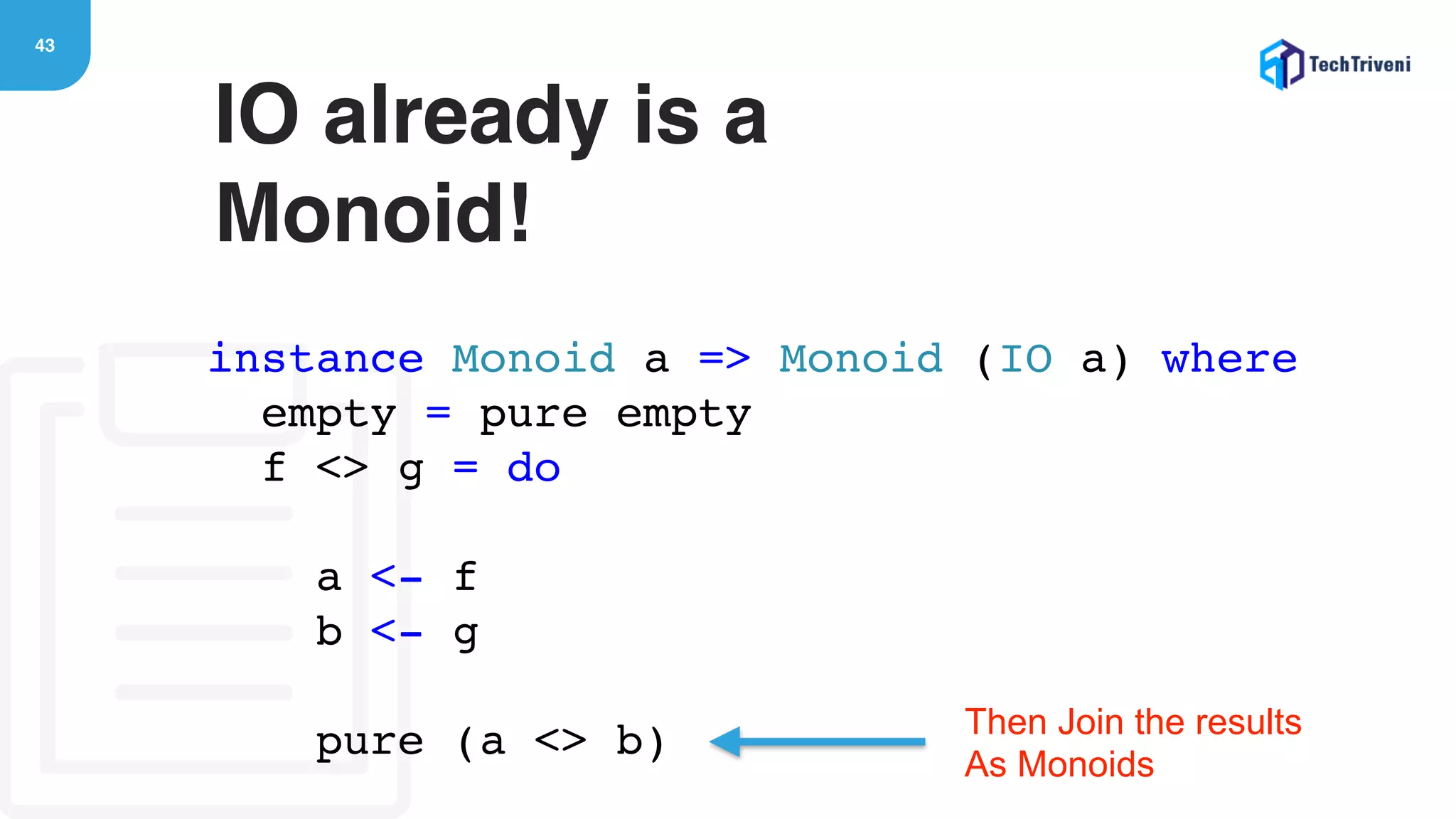 43

TechTriveni

IO already is a Monoid!

instance Monoid a => Monoid (IO a) where
  empty = pure empty
  f <> g = do

    a <- f
    b <- g

    pure (a <> b)

Then Join the results
As Monoids